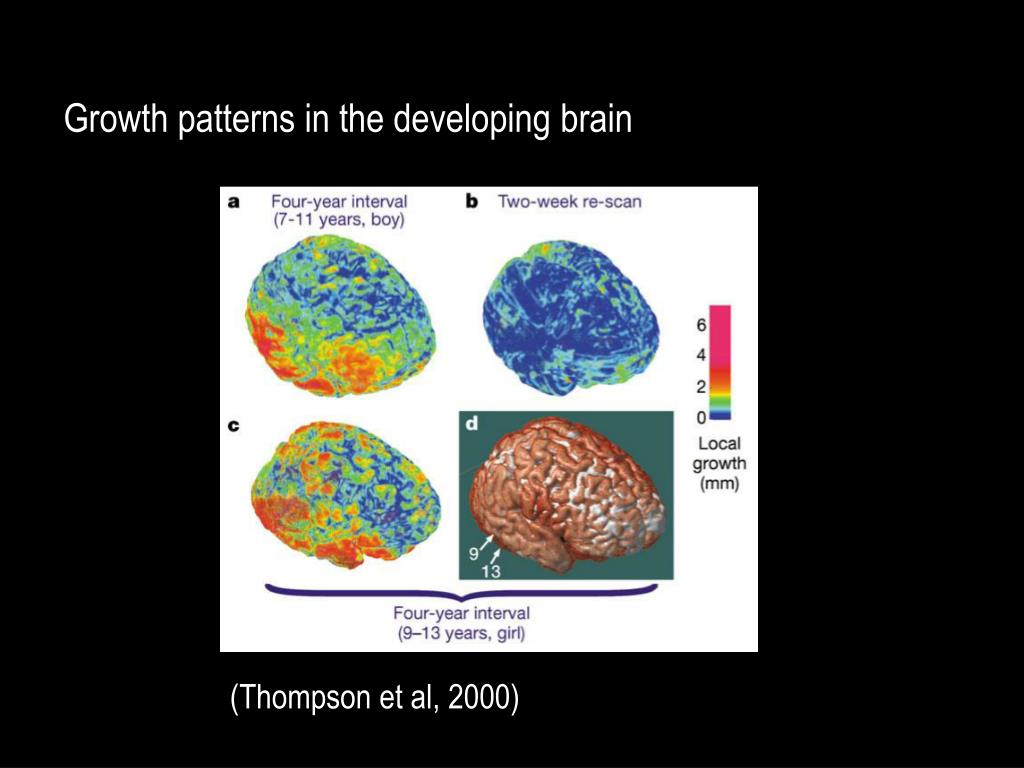 Growth patterns in the developing brain

a Four-year interval (7-11 years, boy)

b Two-week re-scan

6
4
2
0
Local growth (mm)

c

d

9
13

Four-year interval (9–13 years, girl)

(Thompson et al, 2000)